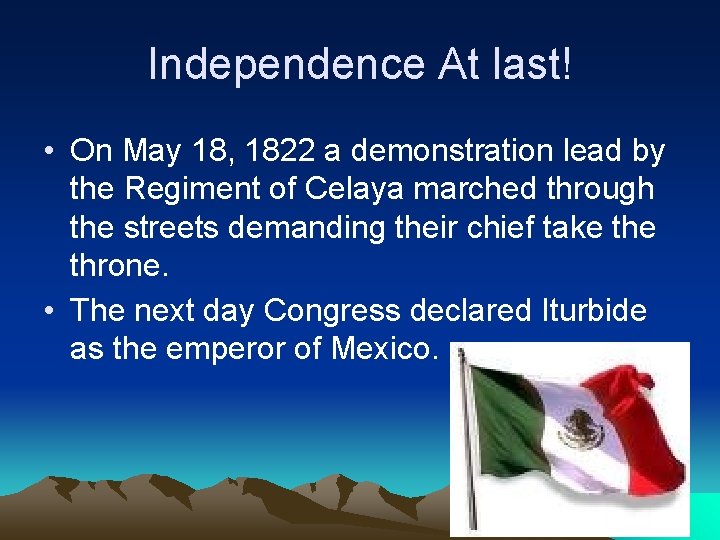 Independence At last!

• On May 18, 1822 a demonstration lead by the Regiment of Celaya marched through the streets demanding their chief take the throne.

• The next day Congress declared Iturbide as the emperor of Mexico.